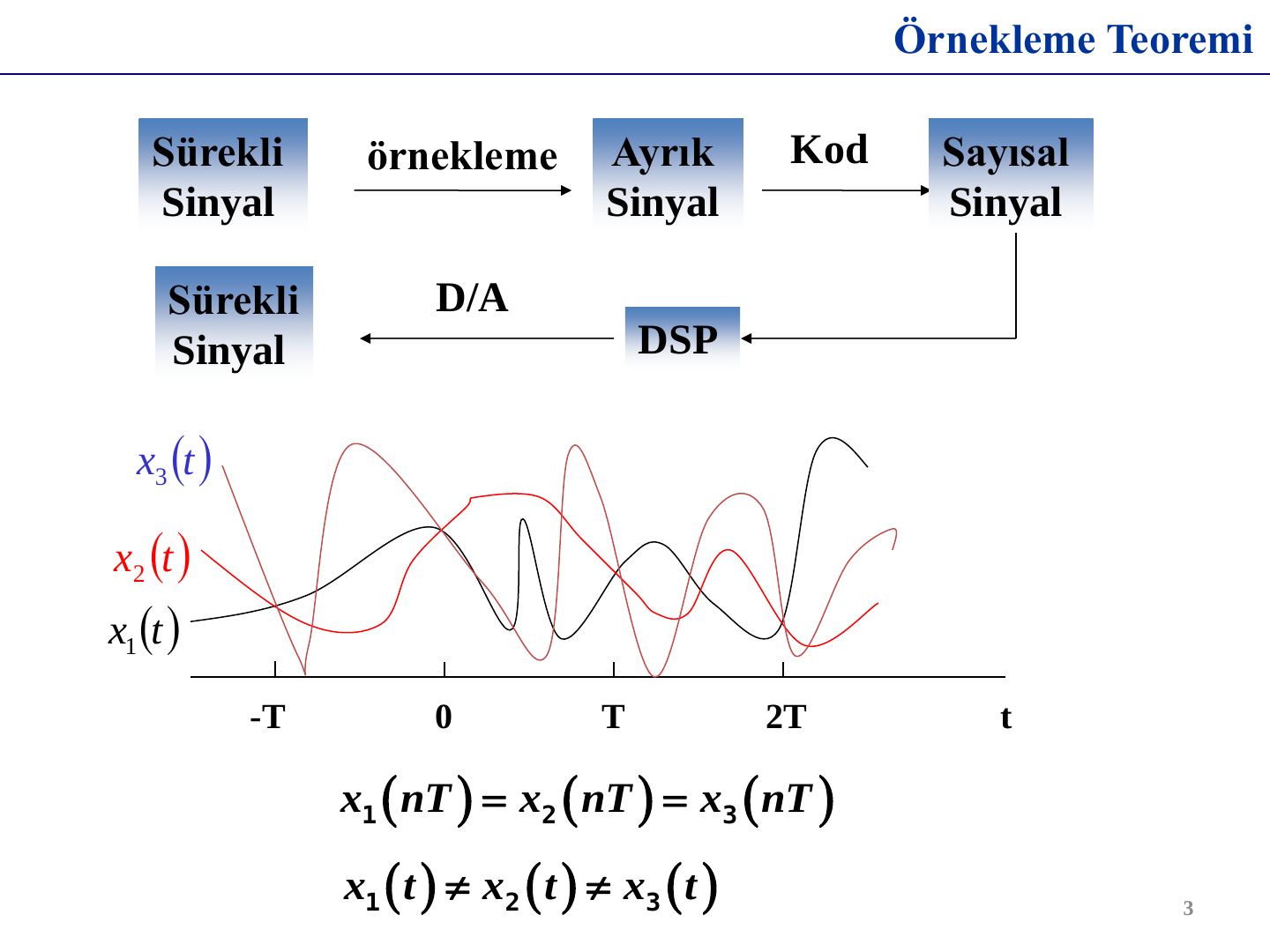 Örnekleme Teoremi

Sürekli Sinyal

örnekleme

Ayrık Sinyal

Kod

Sayısal Sinyal

Sürekli Sinyal

D/A

DSP

$x_3(t)$

$x_2(t)$

$x_1(t)$

-T

0

T

2T

t

$x_1(nT) = x_2(nT) = x_3(nT)$

$x_1(t) \neq x_2(t) \neq x_3(t)$

3